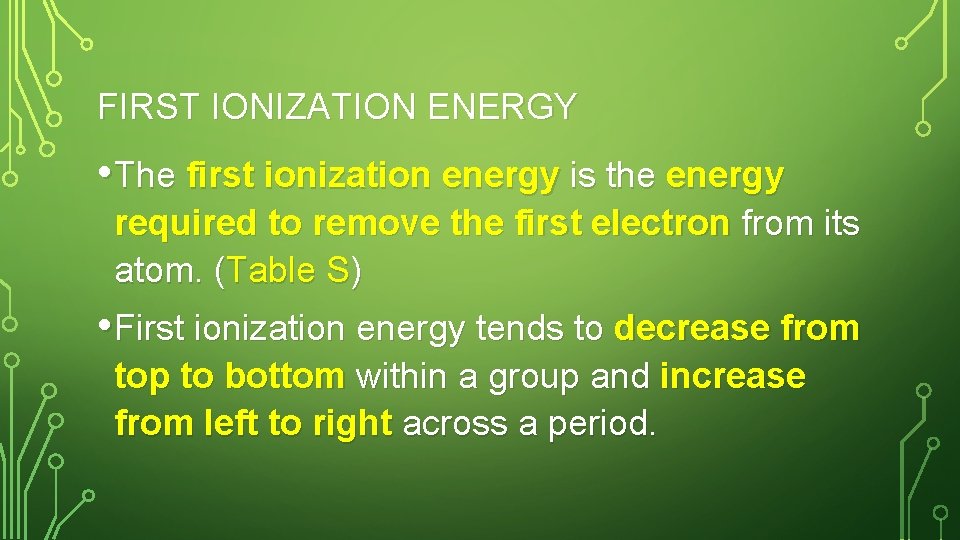 FIRST IONIZATION ENERGY

• The first ionization energy is the energy required to remove the first electron from its atom. (Table S)

• First ionization energy tends to decrease from top to bottom within a group and increase from left to right across a period.